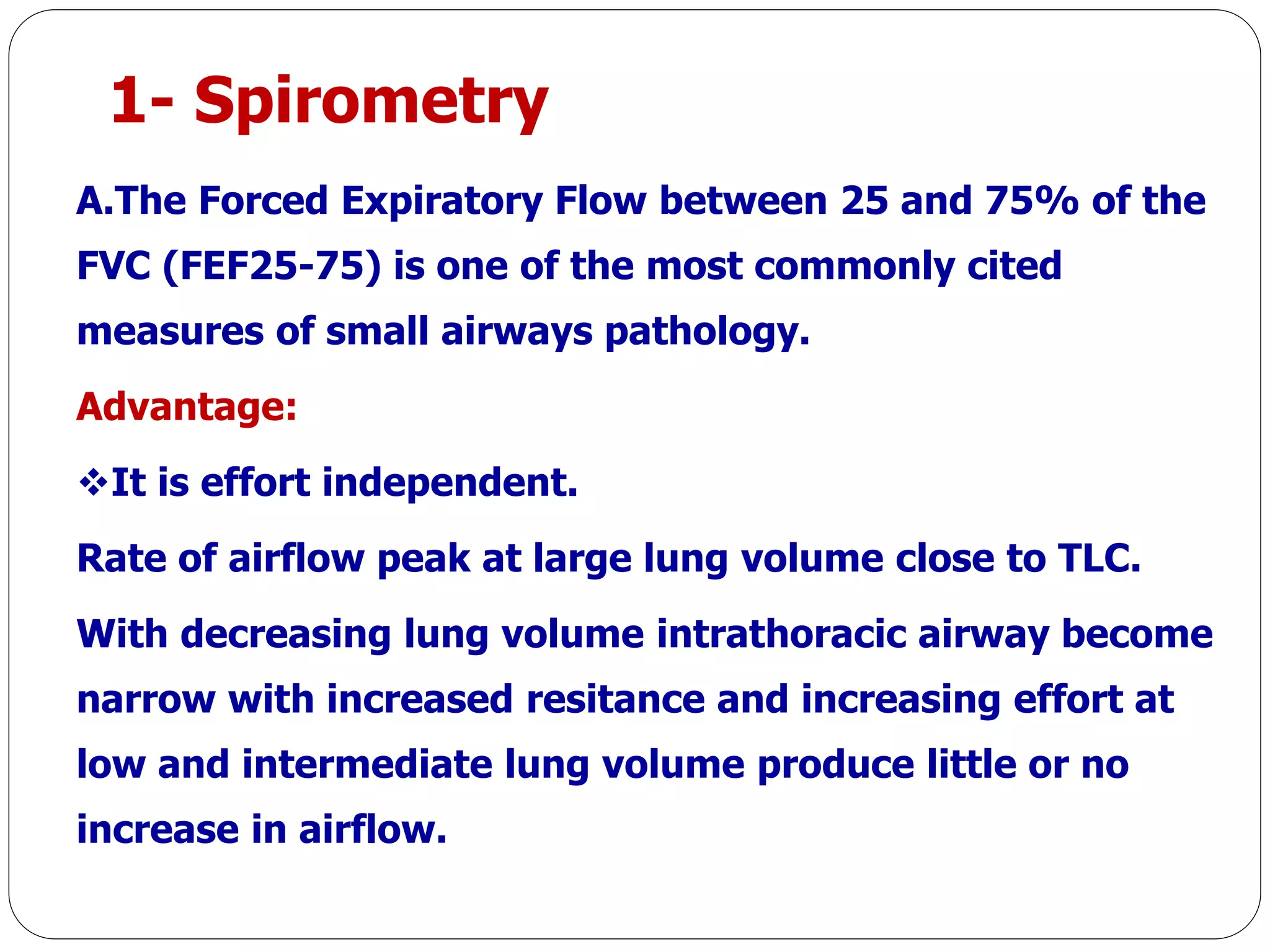 1- Spirometry

A.The Forced Expiratory Flow between 25 and 75% of the FVC (FEF25-75) is one of the most commonly cited measures of small airways pathology.

Advantage:

❖It is effort independent.

Rate of airflow peak at large lung volume close to TLC.

With decreasing lung volume intrathoracic airway become narrow with increased resitance and increasing effort at low and intermediate lung volume produce little or no increase in airflow.